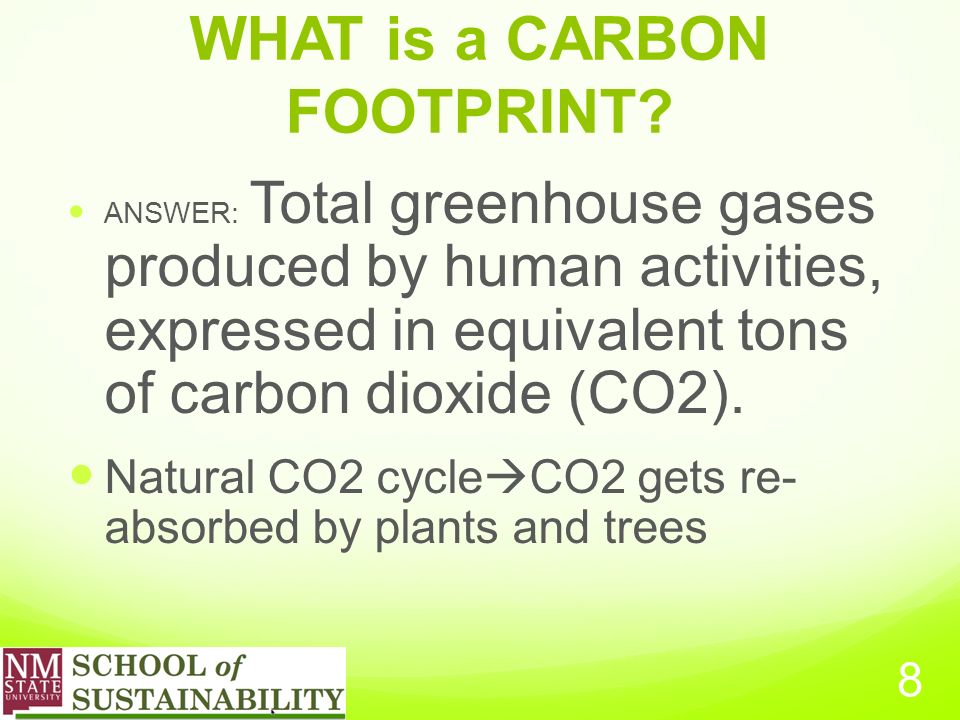 WHAT is a CARBON FOOTPRINT?

• ANSWER: Total greenhouse gases produced by human activities, expressed in equivalent tons of carbon dioxide (CO2).

• Natural CO2 cycle→CO2 gets re-absorbed by plants and trees

NM STATE UNIVERSITY SCHOOL of SUSTAINABILITY

8